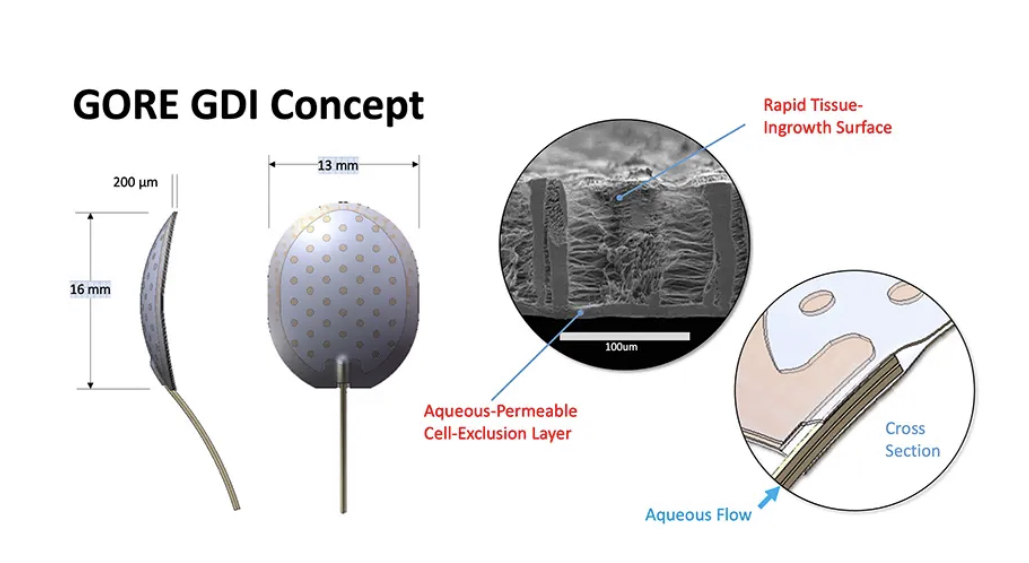 GORE GDI Concept

200 μm

16 mm

13 mm

Rapid Tissue-Ingrowth Surface

100um

Aqueous-Permeable Cell-Exclusion Layer

Cross Section

Aqueous Flow